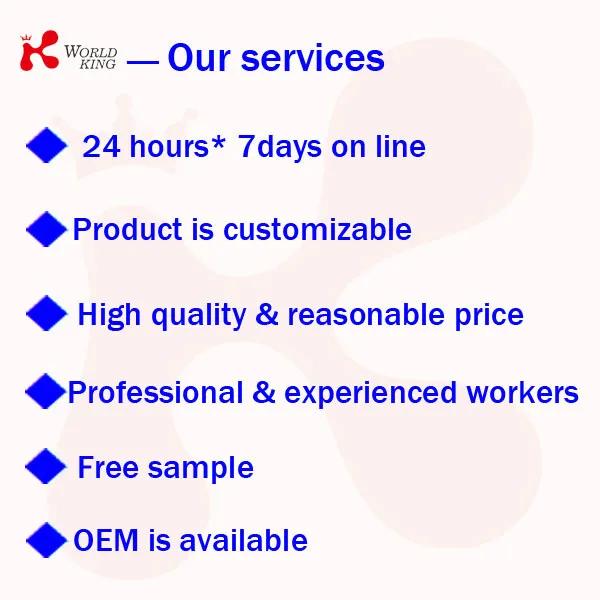 WORLD KING — Our services

24 hours* 7days on line

Product is customizable

High quality & reasonable price

Professional & experienced workers

Free sample

OEM is available